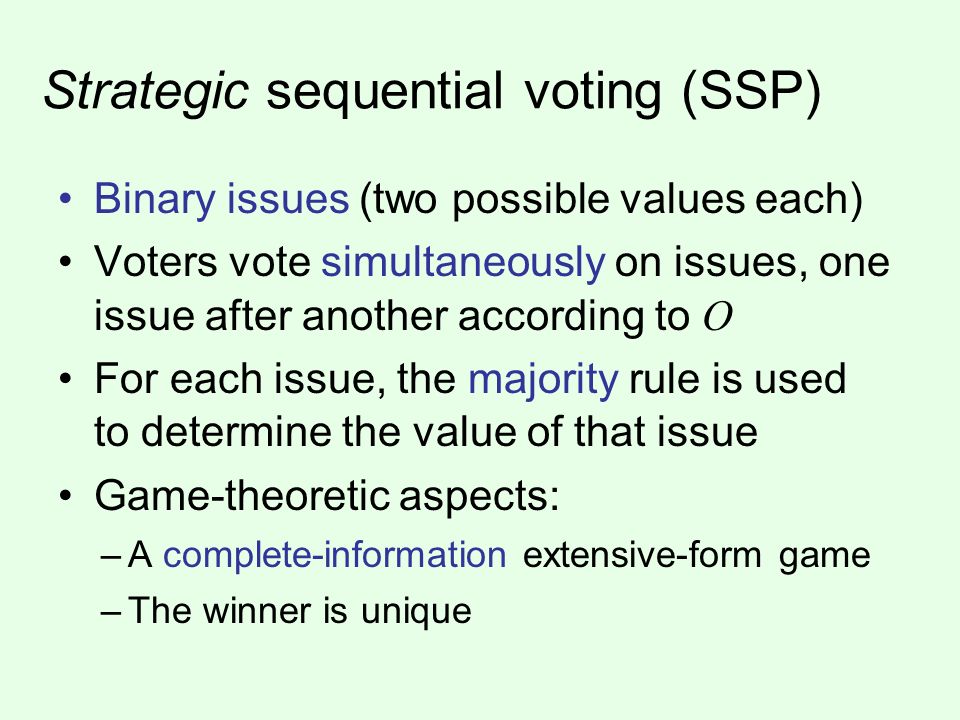 Strategic sequential voting (SSP)

• Binary issues (two possible values each)
• Voters vote simultaneously on issues, one issue after another according to $O$
• For each issue, the majority rule is used to determine the value of that issue
• Game-theoretic aspects:
– A complete-information extensive-form game
– The winner is unique